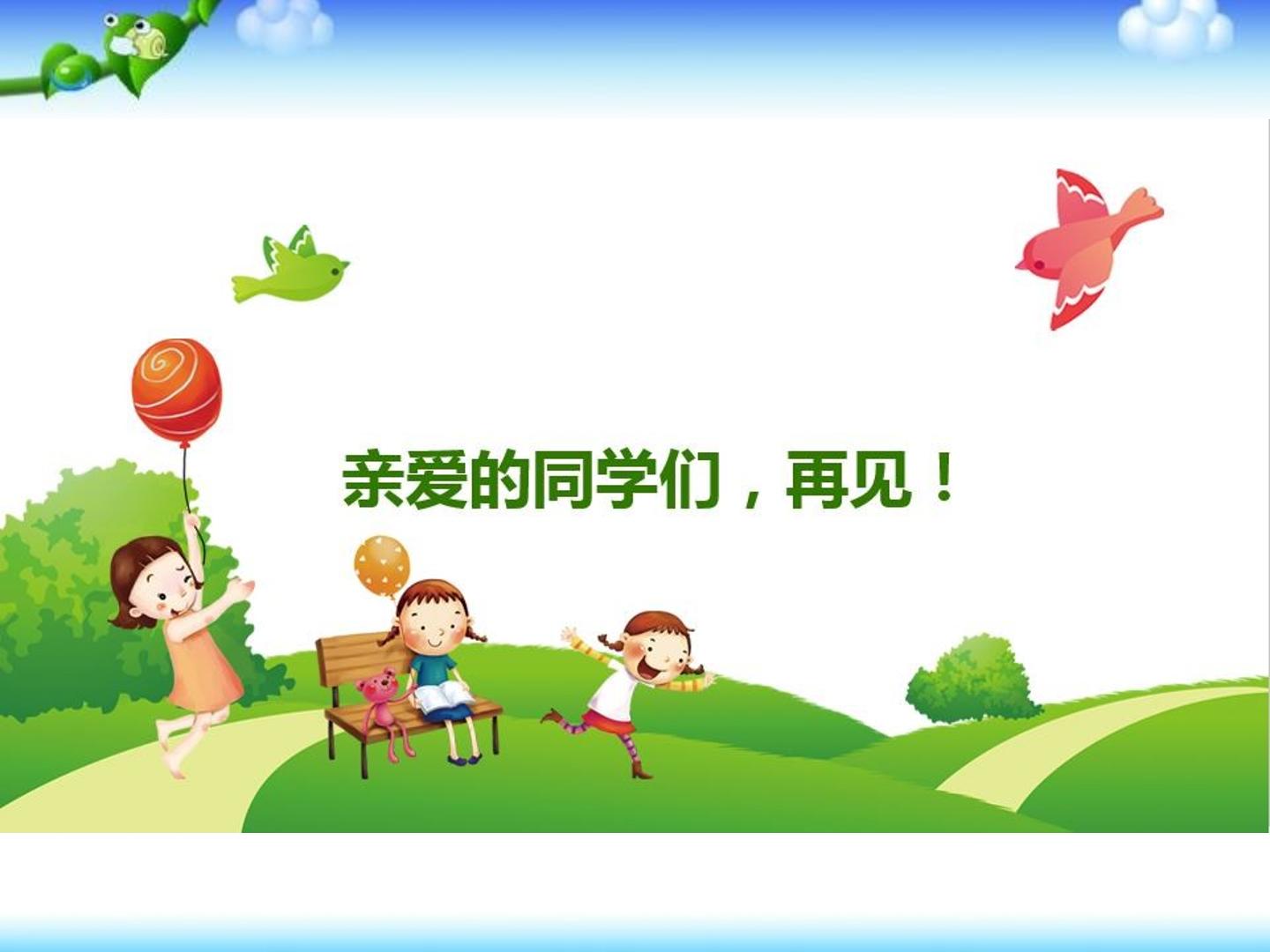 亲爱的同学们，再见！